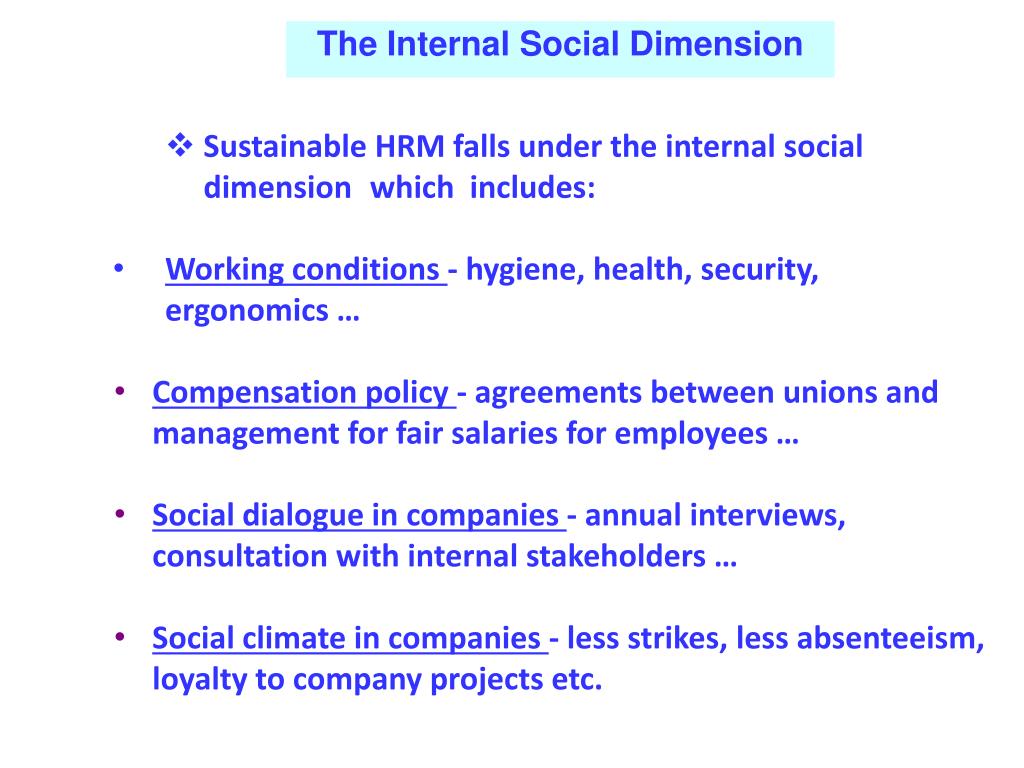 The Internal Social Dimension

❖ Sustainable HRM falls under the internal social dimension which includes:

• Working conditions - hygiene, health, security, ergonomics …

• Compensation policy - agreements between unions and management for fair salaries for employees …

• Social dialogue in companies - annual interviews, consultation with internal stakeholders …

• Social climate in companies - less strikes, less absenteeism, loyalty to company projects etc.